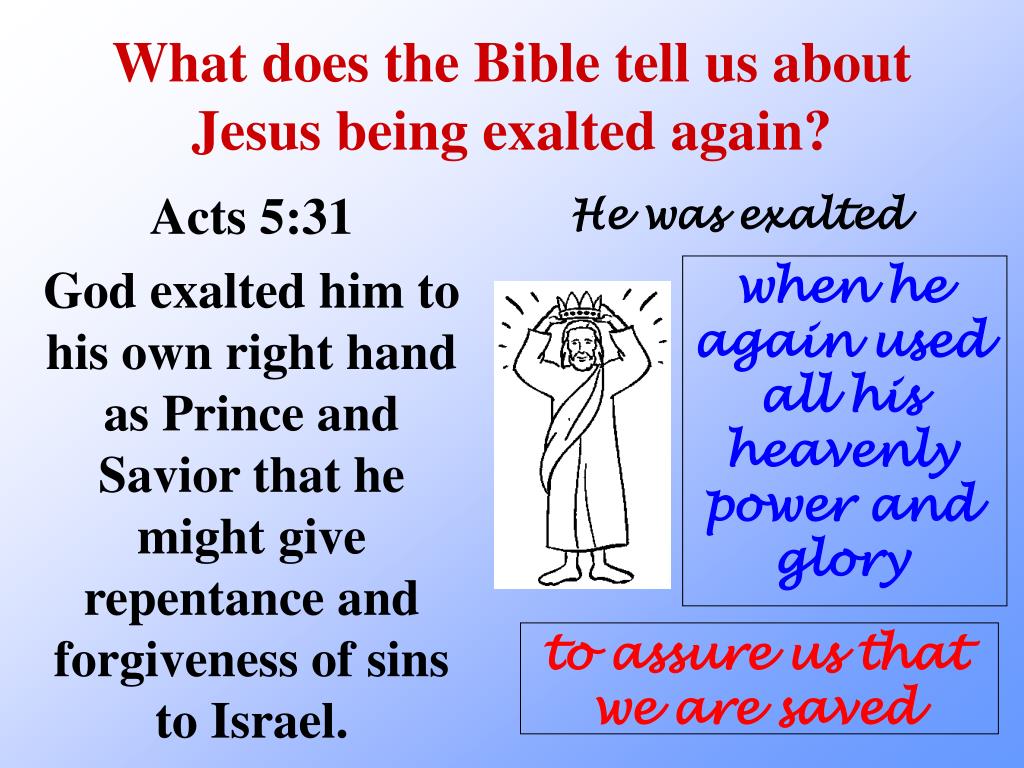 What does the Bible tell us about Jesus being exalted again?

Acts 5:31

God exalted him to his own right hand as Prince and Savior that he might give repentance and forgiveness of sins to Israel.

He was exalted

when he again used all his heavenly power and glory

to assure us that we are saved